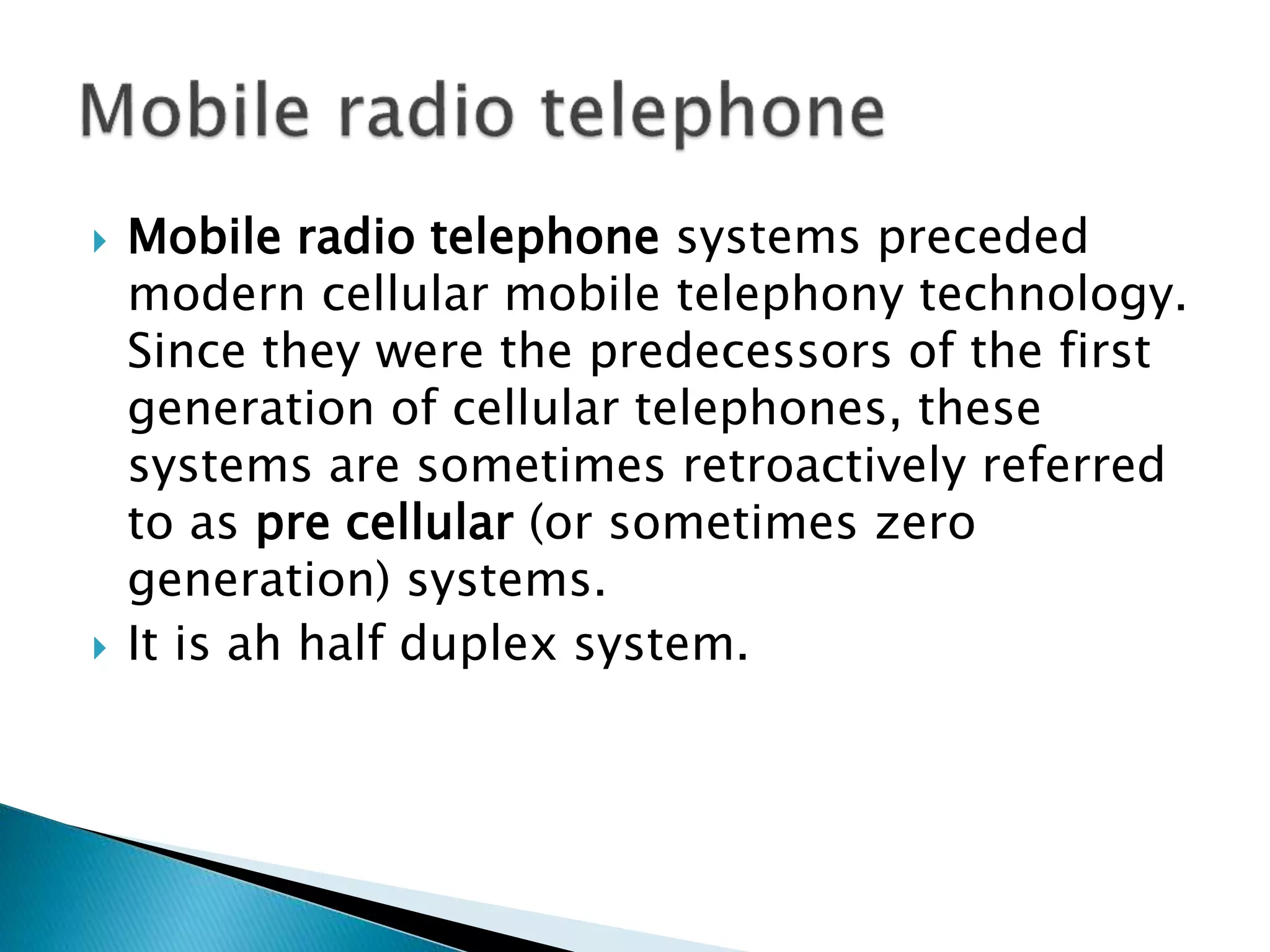 Mobile radio telephone

Mobile radio telephone systems preceded modern cellular mobile telephony technology. Since they were the predecessors of the first generation of cellular telephones, these systems are sometimes retroactively referred to as pre cellular (or sometimes zero generation) systems.

It is ah half duplex system.